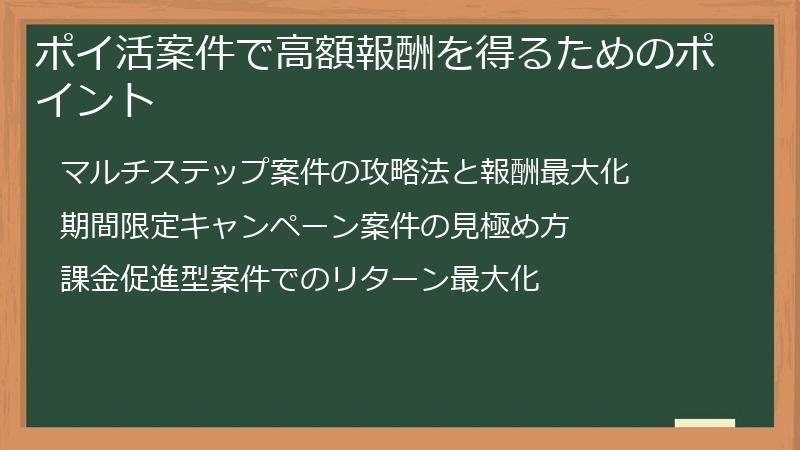 ポイ活案件で高額報酬を得るためのポイント

マルチステップ案件の攻略法と報酬最大化

期間限定キャンペーン案件の見極め方

課金促進型案件でのリターン最大化